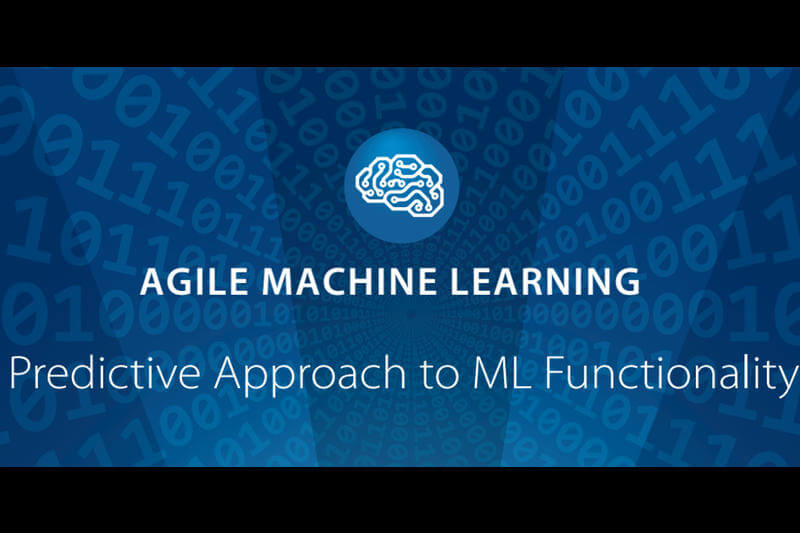 AGILE MACHINE LEARNING

Predictive Approach to ML Functionality